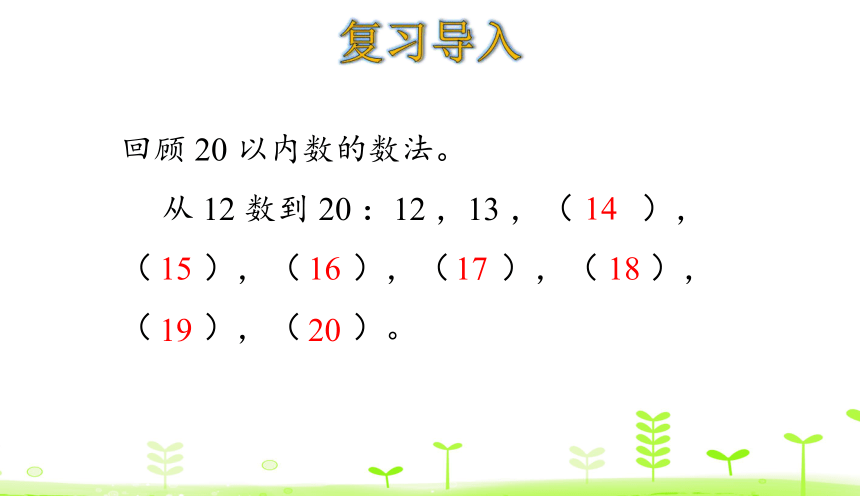 复习导入

回顾 20 以内数的数法。

从 12 数到 20：12，13，（ 14 ），（ 15 ），（ 16 ），（ 17 ），（ 18 ），（ 19 ），（ 20 ）。